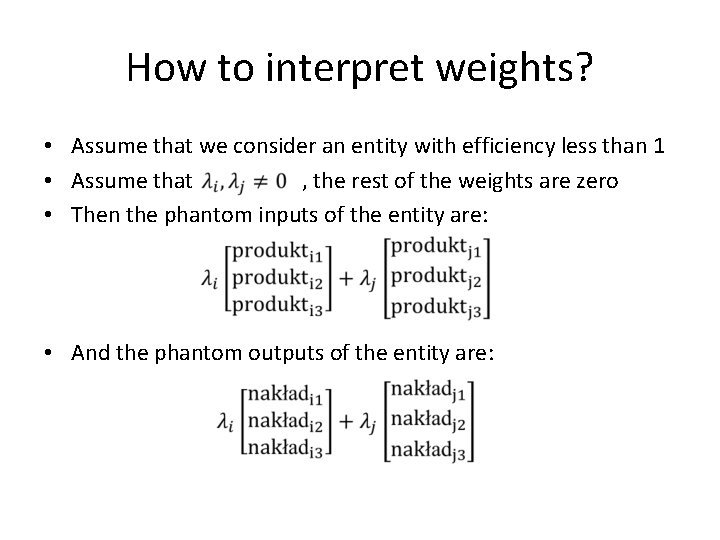 How to interpret weights?

• Assume that we consider an entity with efficiency less than 1
• Assume that $\lambda_i, \lambda_j \neq 0$ , the rest of the weights are zero
• Then the phantom inputs of the entity are:

$\lambda_i \begin{bmatrix} \text{produkt}_{i1} \\ \text{produkt}_{i2} \\ \text{produkt}_{i3} \end{bmatrix} + \lambda_j \begin{bmatrix} \text{produkt}_{j1} \\ \text{produkt}_{j2} \\ \text{produkt}_{j3} \end{bmatrix}$

• And the phantom outputs of the entity are:

$\lambda_i \begin{bmatrix} \text{nakład}_{i1} \\ \text{nakład}_{i2} \\ \text{nakład}_{i3} \end{bmatrix} + \lambda_j \begin{bmatrix} \text{nakład}_{j1} \\ \text{nakład}_{j2} \\ \text{nakład}_{j3} \end{bmatrix}$